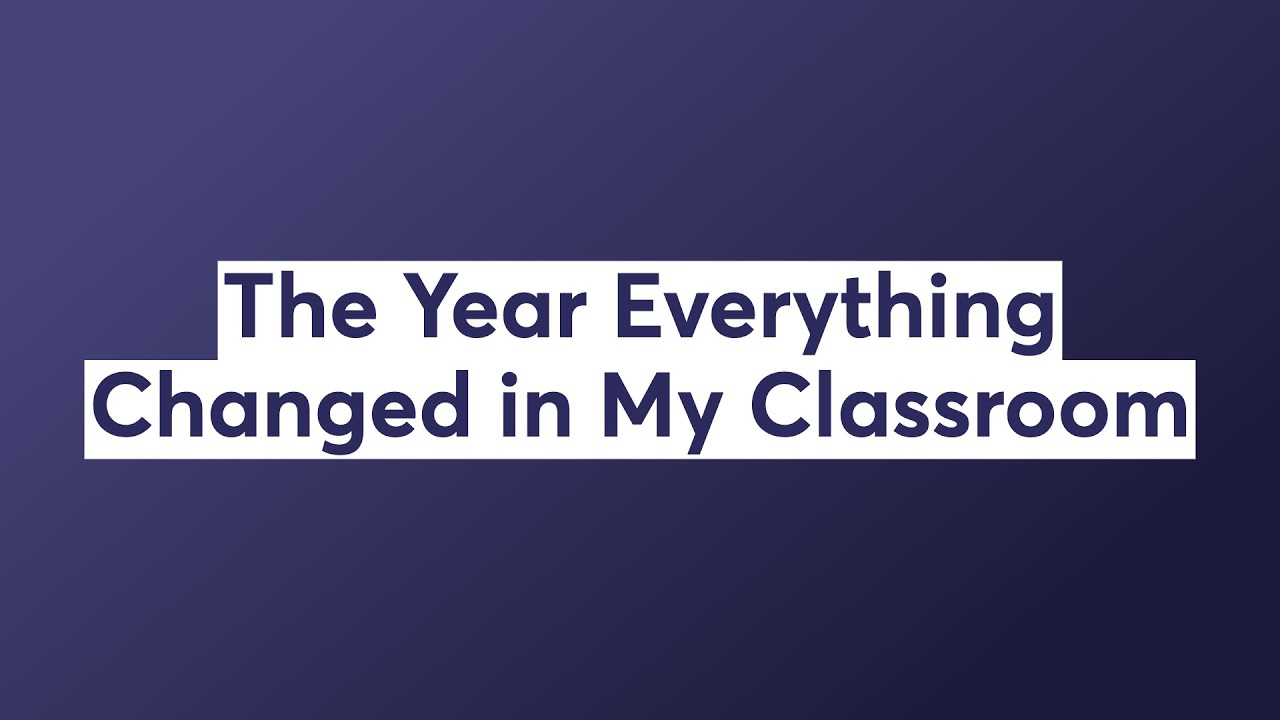 The Year Everything Changed in My Classroom